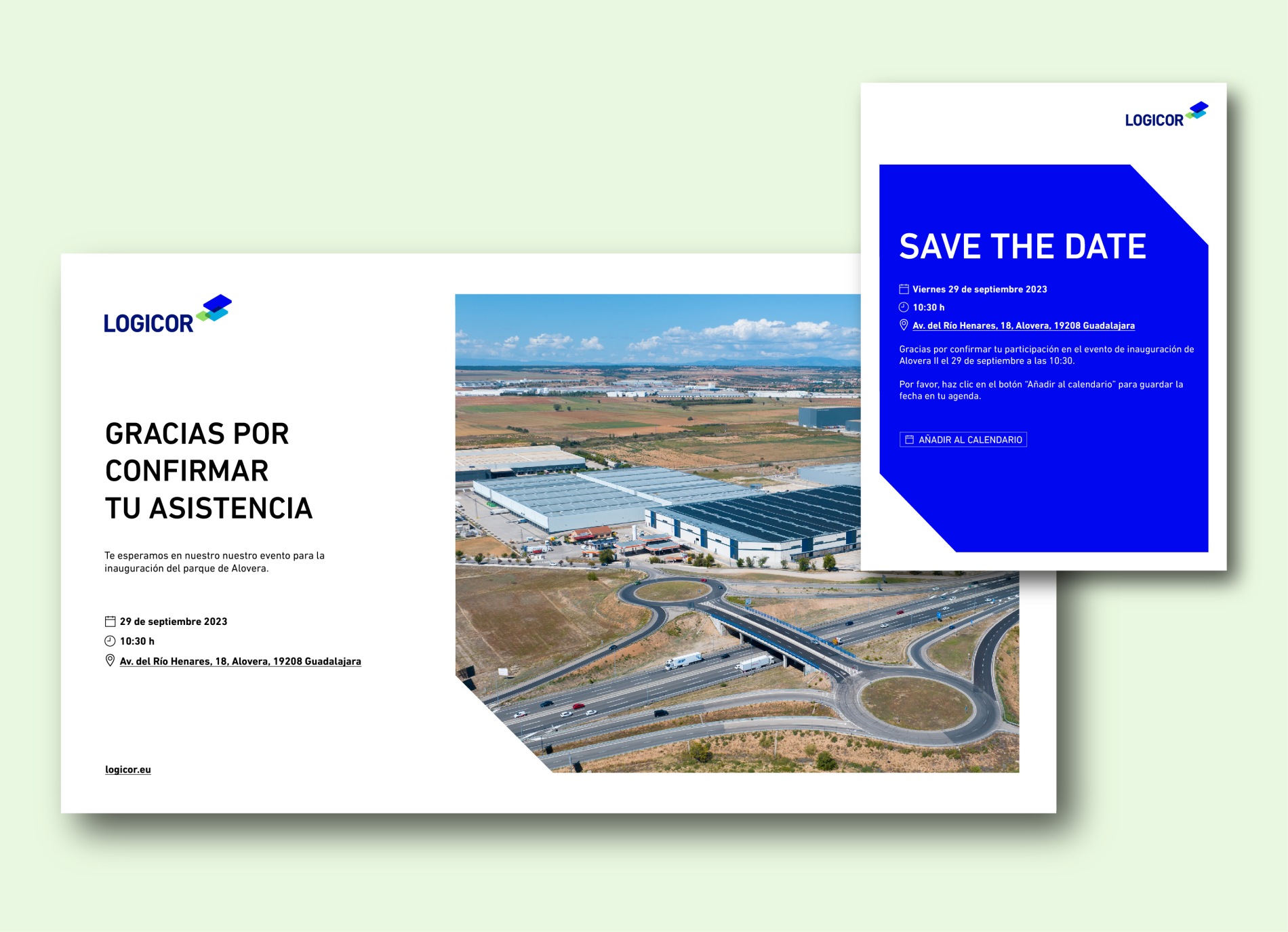 LOGICOR

GRACIAS POR CONFIRMAR TU ASISTENCIA

Te esperamos en nuestro nuestro evento para la inauguración del parque de Alovera.

29 de septiembre 2023
10:30 h
Av. del Río Henares, 18, Alovera, 19208 Guadalajara

logicor.eu

LOGICOR

SAVE THE DATE

Viernes 29 de septiembre 2023
10:30 h
Av. del Río Henares, 18, Alovera, 19208 Guadalajara

Gracias por confirmar tu participación en el evento de inauguración de Alovera II el 29 de septiembre a las 10:30.

Por favor, haz clic en el botón "Añadir al calendario" para guardar la fecha en tu agenda.

AÑADIR AL CALENDARIO